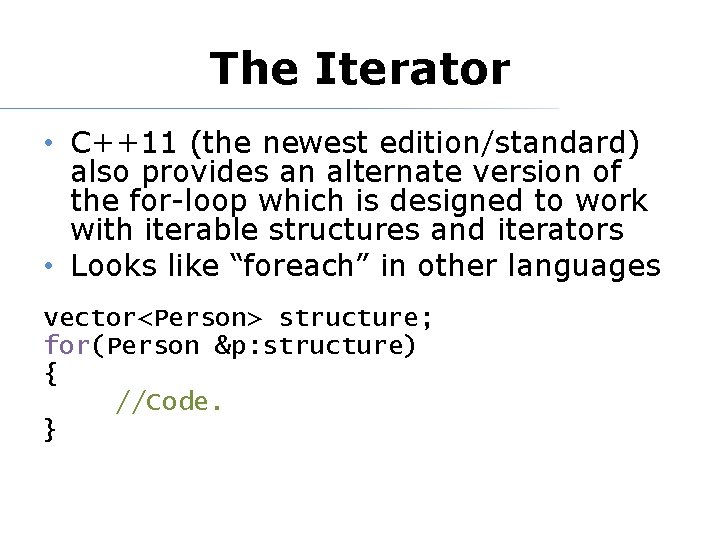 The Iterator

• C++11 (the newest edition/standard) also provides an alternate version of the for-loop which is designed to work with iterable structures and iterators
• Looks like “foreach” in other languages

vector<Person> structure;
for(Person &p:structure)
{
    //Code.
}